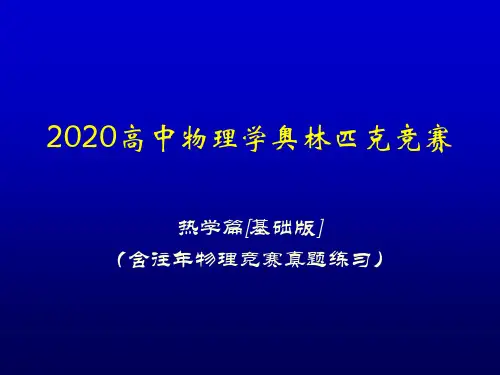 2020高中物理学奥林匹克竞赛

热学篇[基础版]
（含往年物理竞赛真题练习）